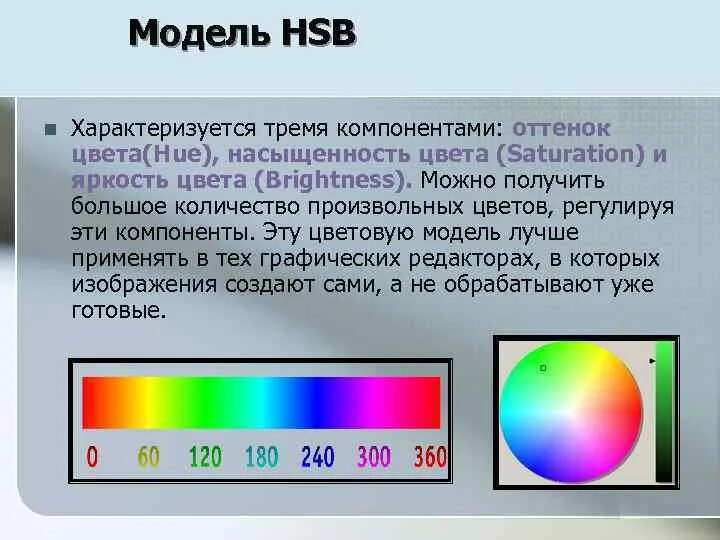 Модель HSB

Характеризуется тремя компонентами: оттенок цвета(Hue), насыщенность цвета (Saturation) и яркость цвета (Brightness). Можно получить большое количество произвольных цветов, регулируя эти компоненты. Эту цветовую модель лучше применять в тех графических редакторах, в которых изображения создают сами, а не обрабатывают уже готовые.

0 60 120 180 240 300 360